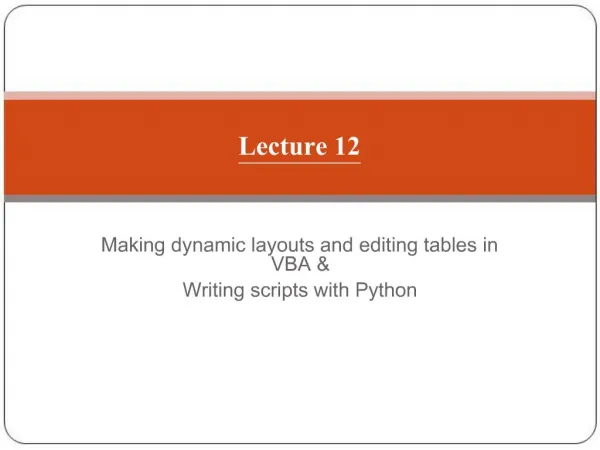 Lecture 12

Making dynamic layouts and editing tables in VBA &
Writing scripts with Python